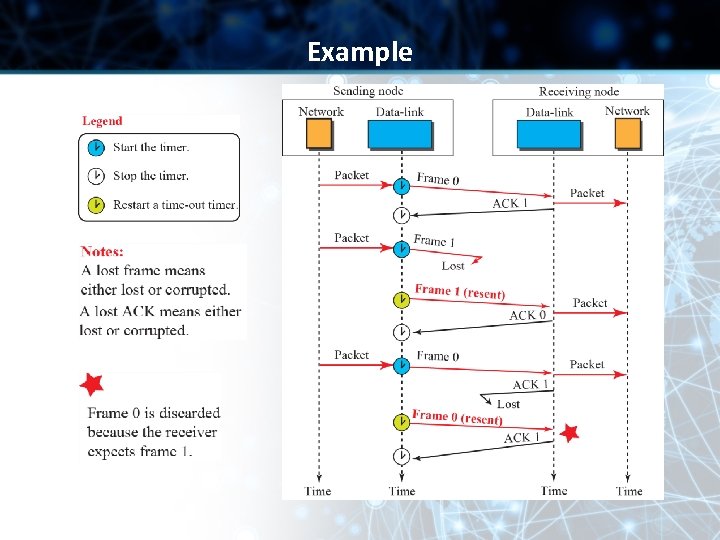 Example

Legend

Start the timer.

Stop the timer.

Restart a time-out timer.

Notes:

A lost frame means either lost or corrupted.

A lost ACK means either lost or corrupted.

Frame 0 is discarded because the receiver expects frame 1.

Sending node

Network

Data-link

Receiving node

Data-link

Network

Packet

Frame 0

Packet

ACK 1

Packet

Frame 1

Lost

Frame 1 (resent)

Packet

ACK 0

Packet

Frame 0

Packet

ACK 1

Lost

Frame 0 (resent)

ACK 1

Time

Time

Time

Time